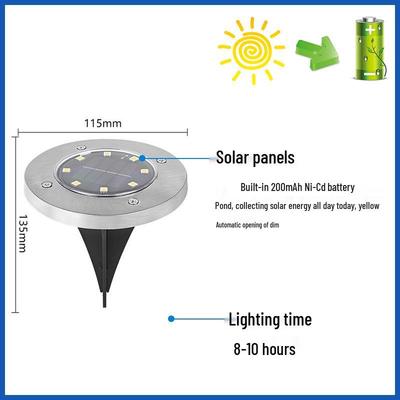 115mm

135mm

Solar panels

Built-in 200mAh Ni-Cd battery

Pond, collecting solar energy all day today, yellow

Automatic opening of dim

Lighting time

8-10 hours